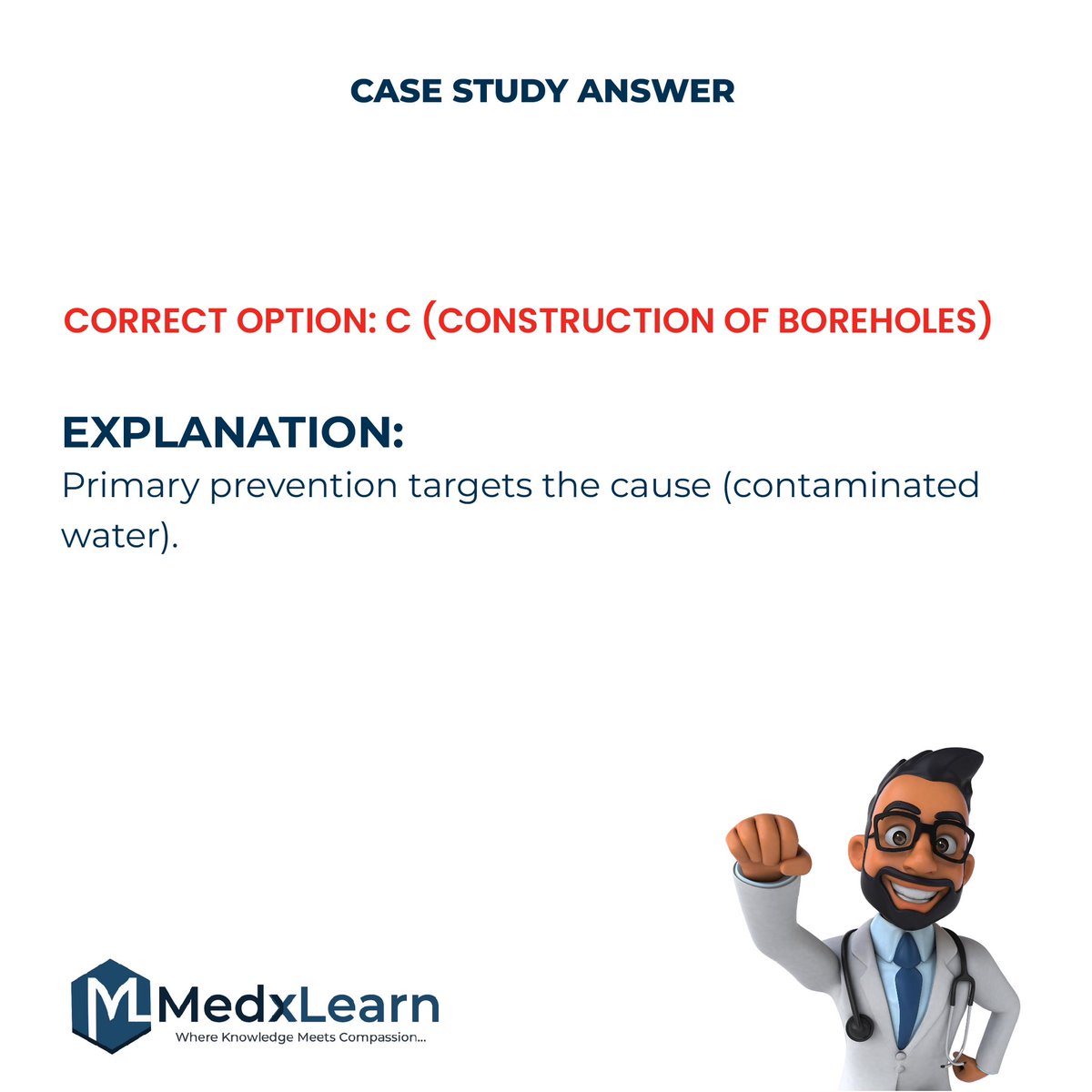 CASE STUDY ANSWER

CORRECT OPTION: C (CONSTRUCTION OF BOREHOLES)

EXPLANATION:
Primary prevention targets the cause (contaminated water).

ML MedxLearn
Where Knowledge Meets Compassion...